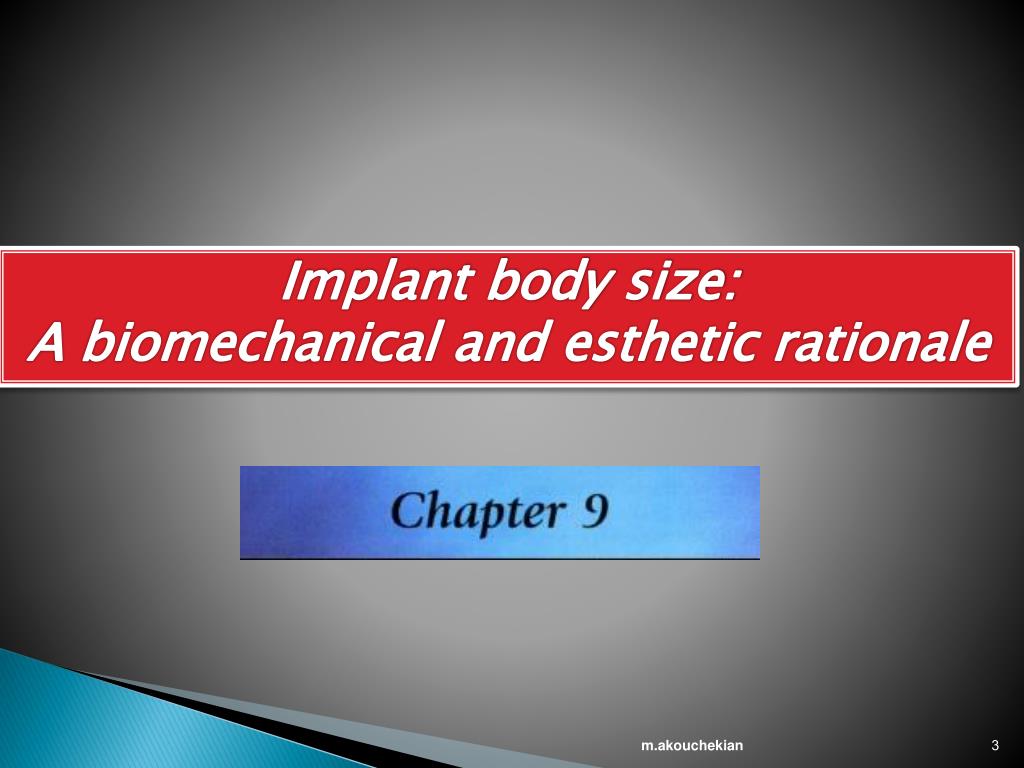 Implant body size:
A biomechanical and esthetic rationale

Chapter 9

m.akouchekian

3